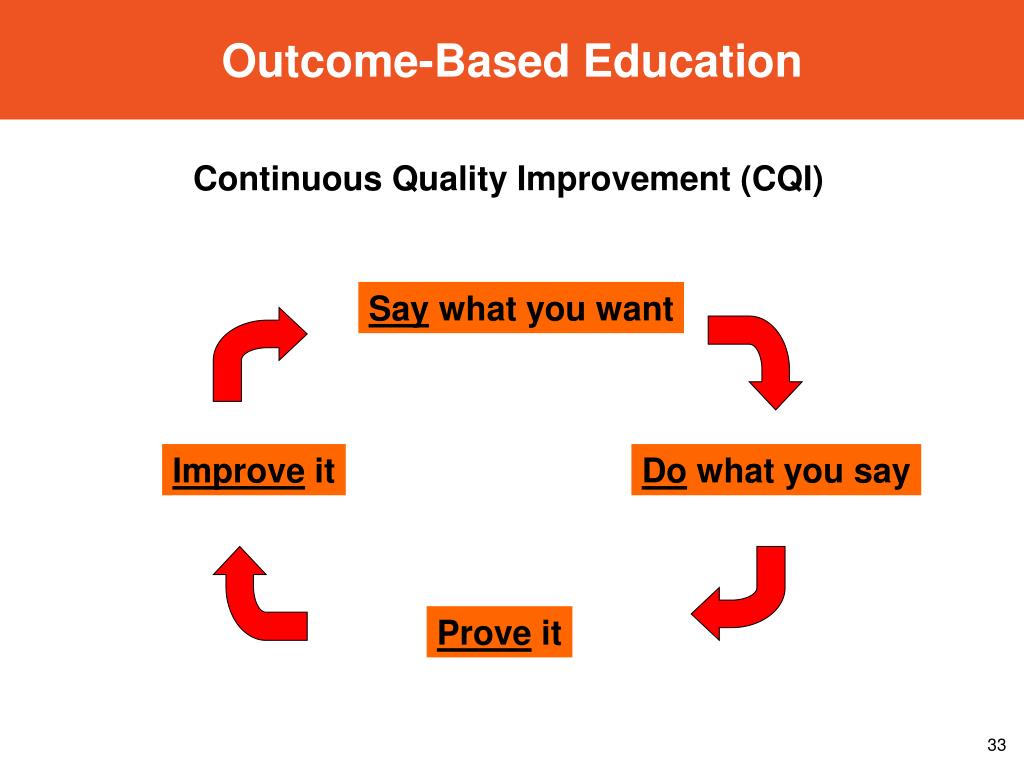 Outcome-Based Education

Continuous Quality Improvement (CQI)

Say what you want

Do what you say

Prove it

Improve it

33